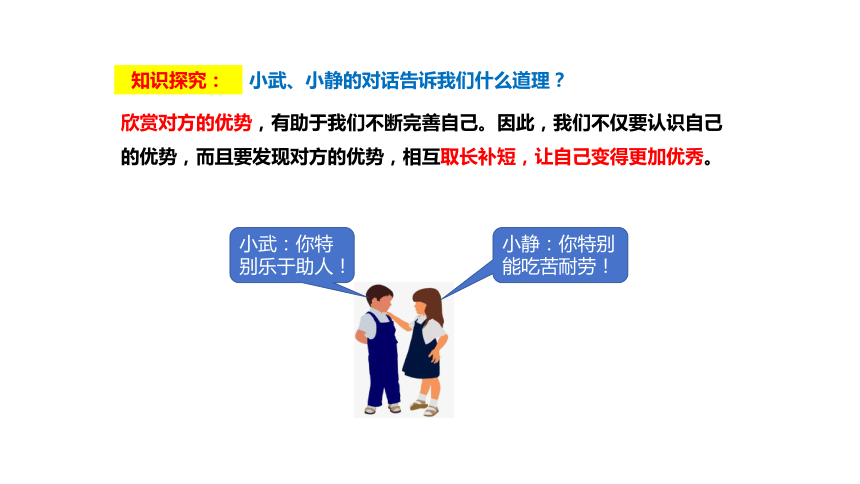 知识探究： 小武、小静的对话告诉我们什么道理？

欣赏对方的优势，有助于我们不断完善自己。因此，我们不仅要认识自己的优势，而且要发现对方的优势，相互取长补短，让自己变得更加优秀。

小武：你特别乐于助人！

小静：你特别能吃苦耐劳！